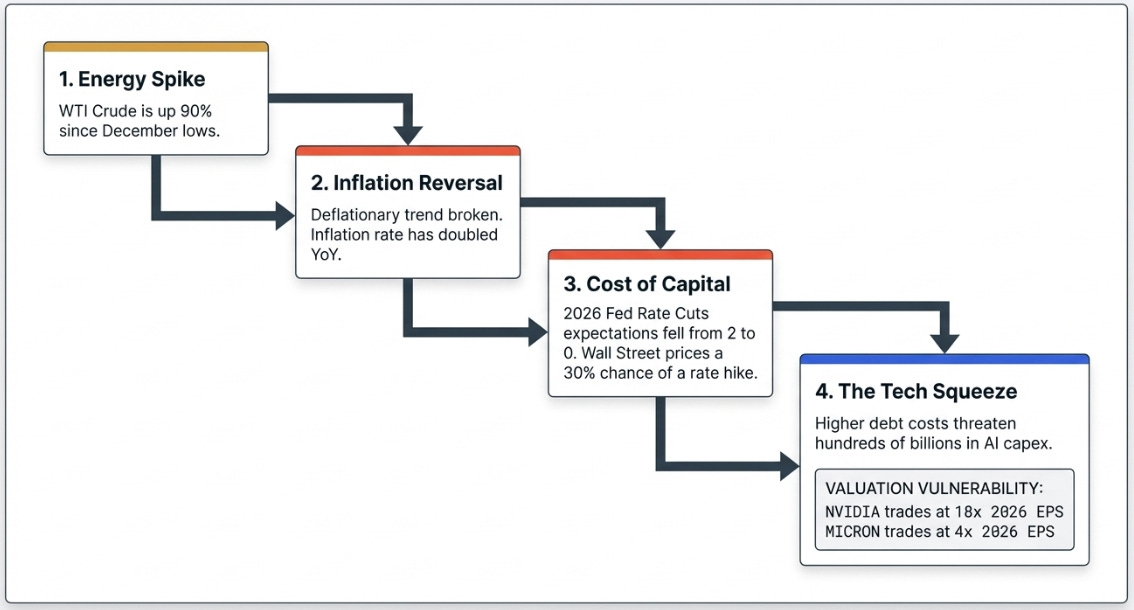 1. Energy Spike

WTI Crude is up 90% since December lows.

2. Inflation Reversal

Deflationary trend broken. Inflation rate has doubled YoY.

3. Cost of Capital

2026 Fed Rate Cuts expectations fell from 2 to 0. Wall Street prices a 30% chance of a rate hike.

4. The Tech Squeeze

Higher debt costs threaten hundreds of billions in AI capex.

VALUATION VULNERABILITY:
NVIDIA trades at 18x 2026 EPS
MICRON trades at 4x 2026 EPS